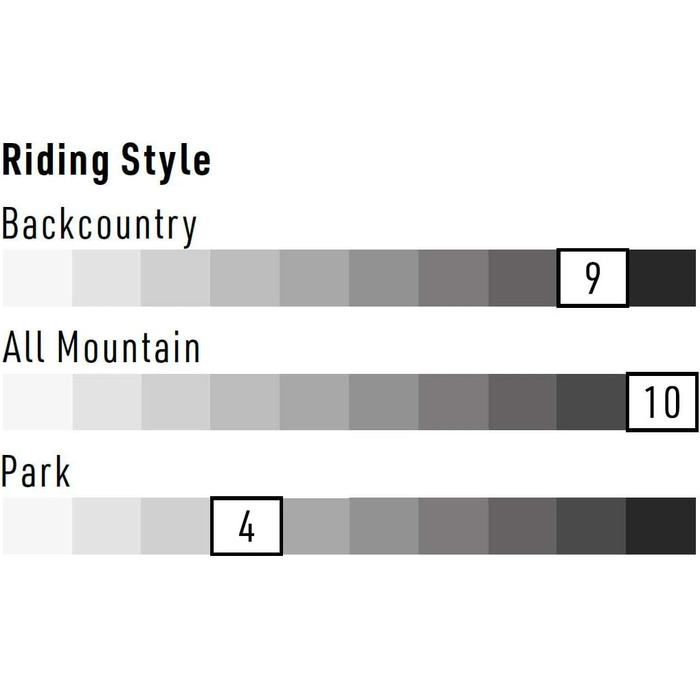 Riding Style

Backcountry

9

All Mountain

10

Park

4